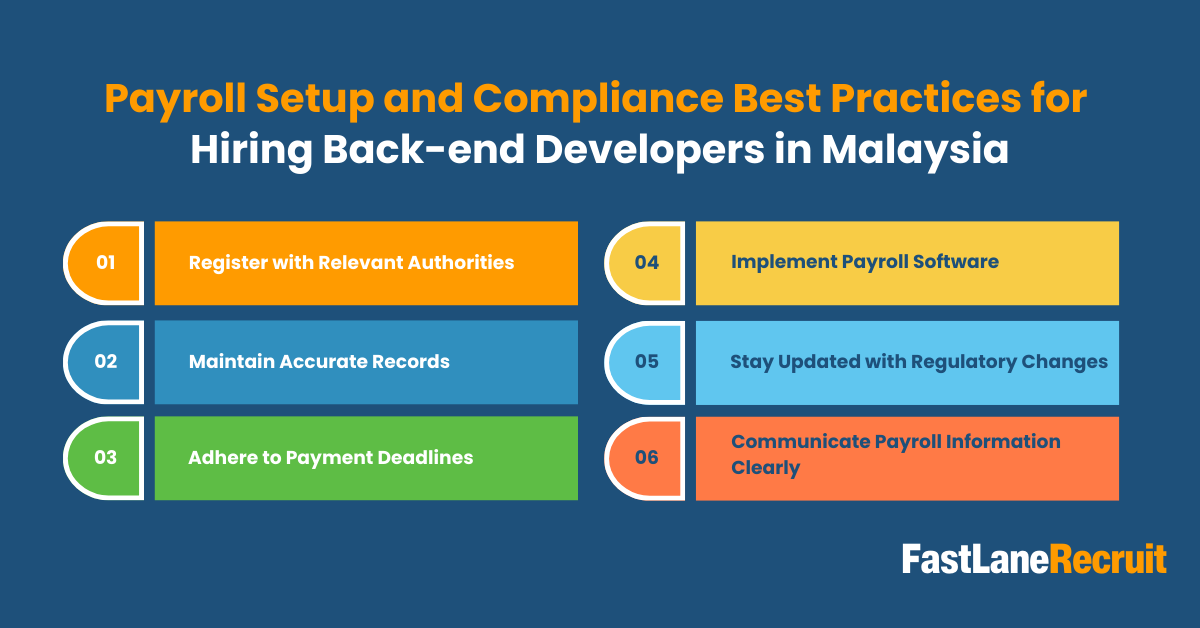 Payroll Setup and Compliance Best Practices for Hiring Back-end Developers in Malaysia

01 Register with Relevant Authorities

02 Maintain Accurate Records

03 Adhere to Payment Deadlines

04 Implement Payroll Software

05 Stay Updated with Regulatory Changes

06 Communicate Payroll Information Clearly

FastLaneRecruit